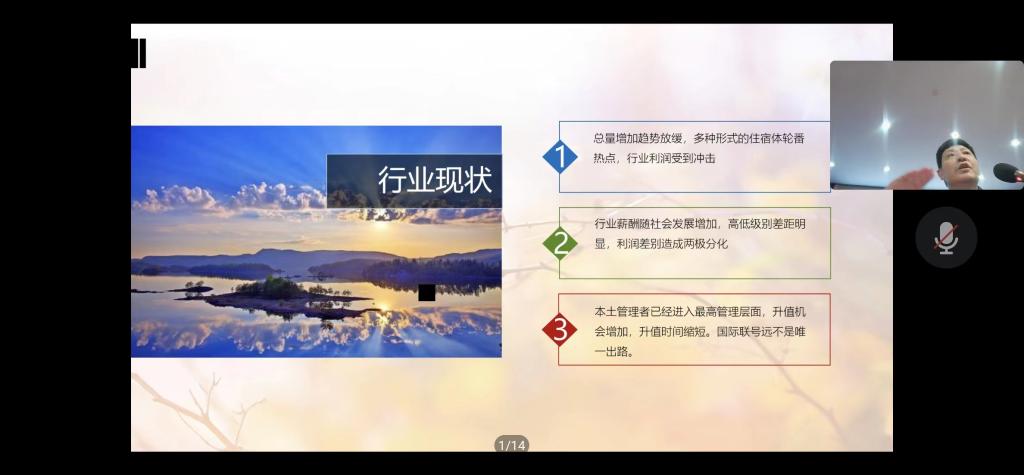 行业现状

1
总量增加趋势放缓，多种形式的住宿体轮番热点，行业利润受到冲击

2
行业薪酬随社会发展增加，高低级别差距明显，利润差别造成两极分化

3
本土管理者已经进入最高管理层面，升值机会增加，升值时间缩短。国际联号远不是唯一出路。

1/14